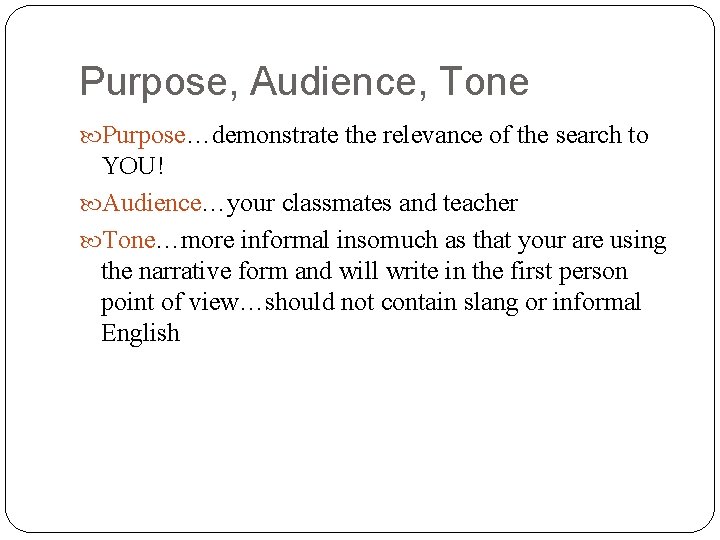 Purpose, Audience, Tone

Purpose…demonstrate the relevance of the search to YOU!

Audience…your classmates and teacher

Tone…more informal insomuch as that your are using the narrative form and will write in the first person point of view…should not contain slang or informal English